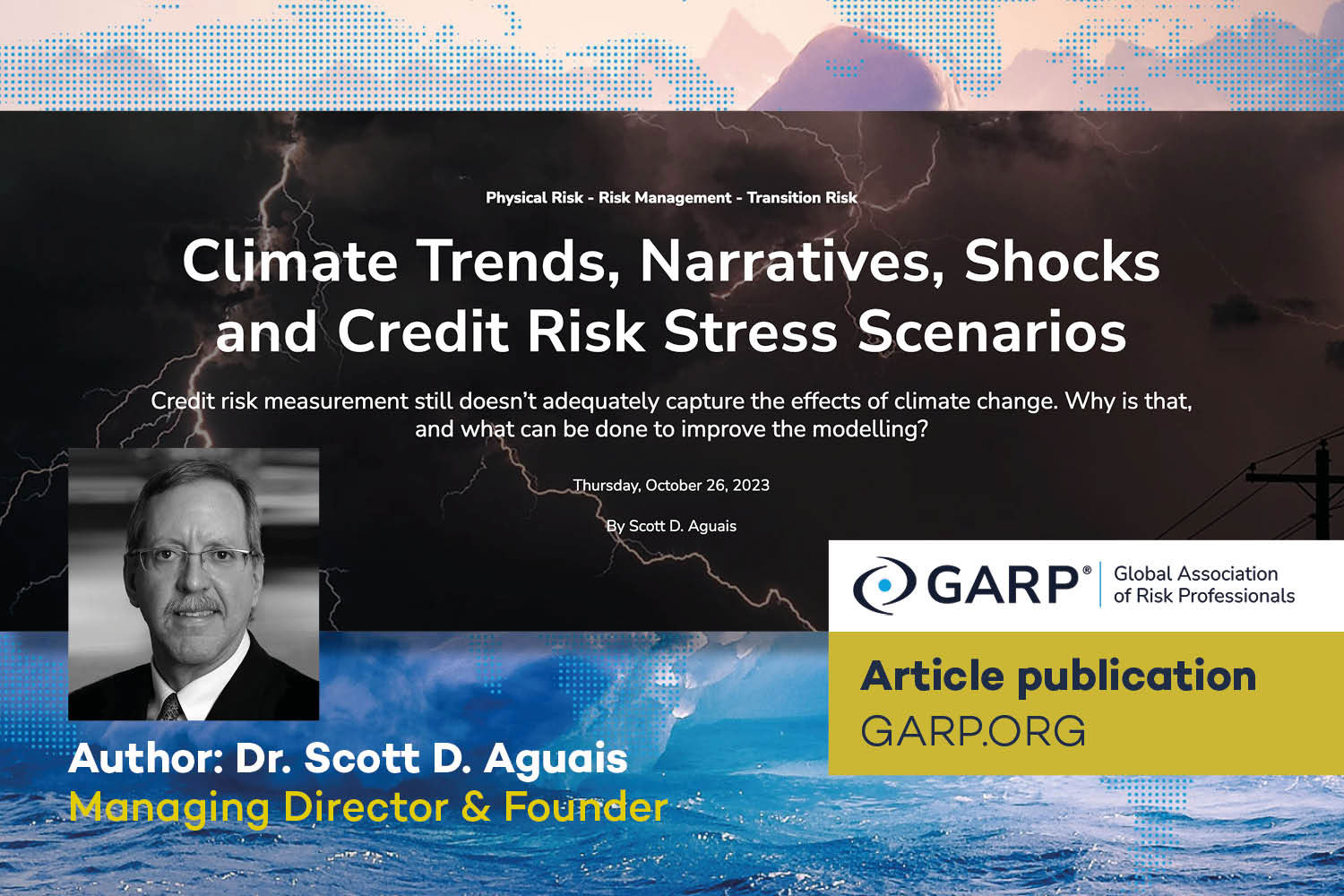 Physical Risk - Risk Management - Transition Risk

Climate Trends, Narratives, Shocks and Credit Risk Stress Scenarios

Credit risk measurement still doesn't adequately capture the effects of climate change. Why is that, and what can be done to improve the modelling?

Thursday, October 26, 2023

By Scott D. Aguais

GARP® Global Association of Risk Professionals

Article publication
GARP.ORG

Author: Dr. Scott D. Aguais
Managing Director & Founder